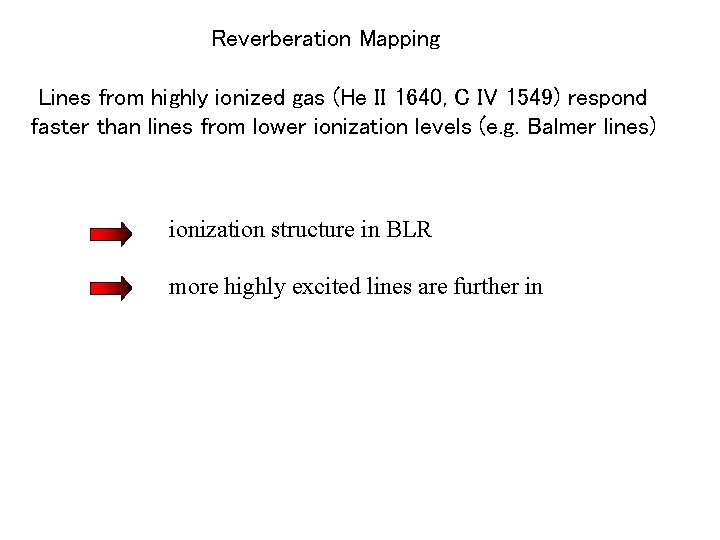 Reverberation Mapping

Lines from highly ionized gas (He II 1640, C IV 1549) respond faster than lines from lower ionization levels (e.g. Balmer lines)

ionization structure in BLR

more highly excited lines are further in